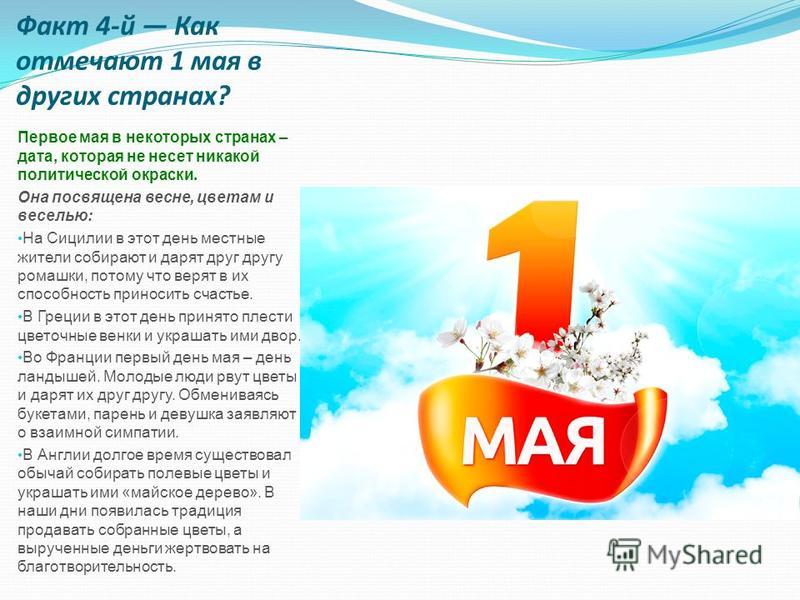 Факт 4-й — Как отмечают 1 мая в других странах?

Первое мая в некоторых странах – дата, которая не несет никакой политической окраски.

Она посвящена весне, цветам и веселью:

•На Сицилии в этот день местные жители собирают и дарят друг другу ромашки, потому что верят в их способность приносить счастье.

•В Греции в этот день принято плести цветочные венки и украшать ими двор.

•Во Франции первый день мая – день ландышей. Молодые люди рвут цветы и дарят их друг другу. Обмениваясь букетами, парень и девушка заявляют о взаимной симпатии.

•В Англии долгое время существовал обычай собирать полевые цветы и украшать ими «майское дерево». В наши дни появилась традиция продавать собранные цветы, а вырученные деньги жертвовать на благотворительность.

1 МАЯ

MyShared